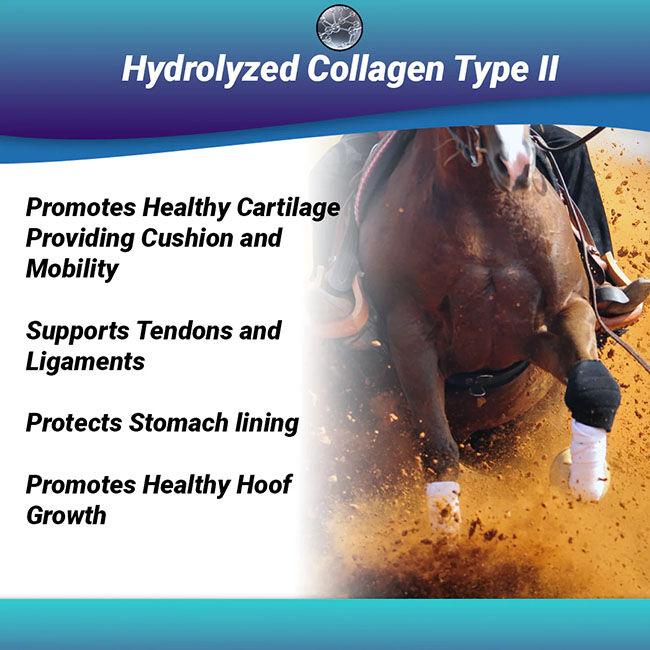 Hydrolyzed Collagen Type II

Promotes Healthy Cartilage Providing Cushion and Mobility

Supports Tendons and Ligaments

Protects Stomach lining

Promotes Healthy Hoof Growth